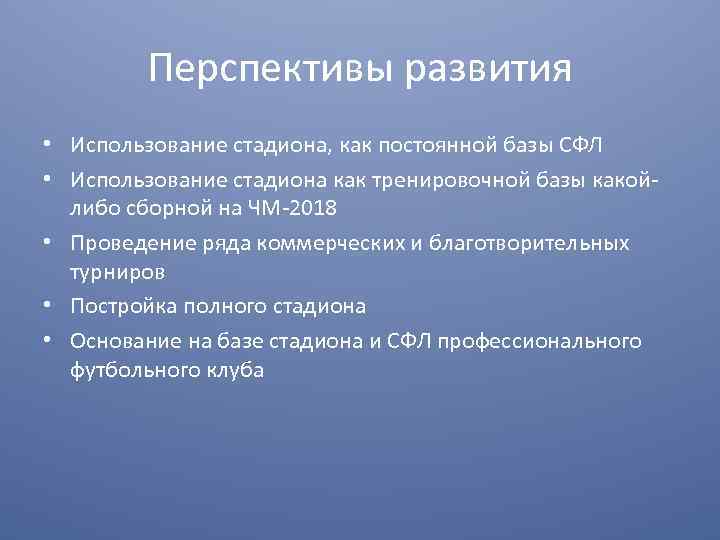 Перспективы развития

• Использование стадиона, как постоянной базы СФЛ
• Использование стадиона как тренировочной базы какой-либо сборной на ЧМ-2018
• Проведение ряда коммерческих и благотворительных турниров
• Постройка полного стадиона
• Основание на базе стадиона и СФЛ профессионального футбольного клуба